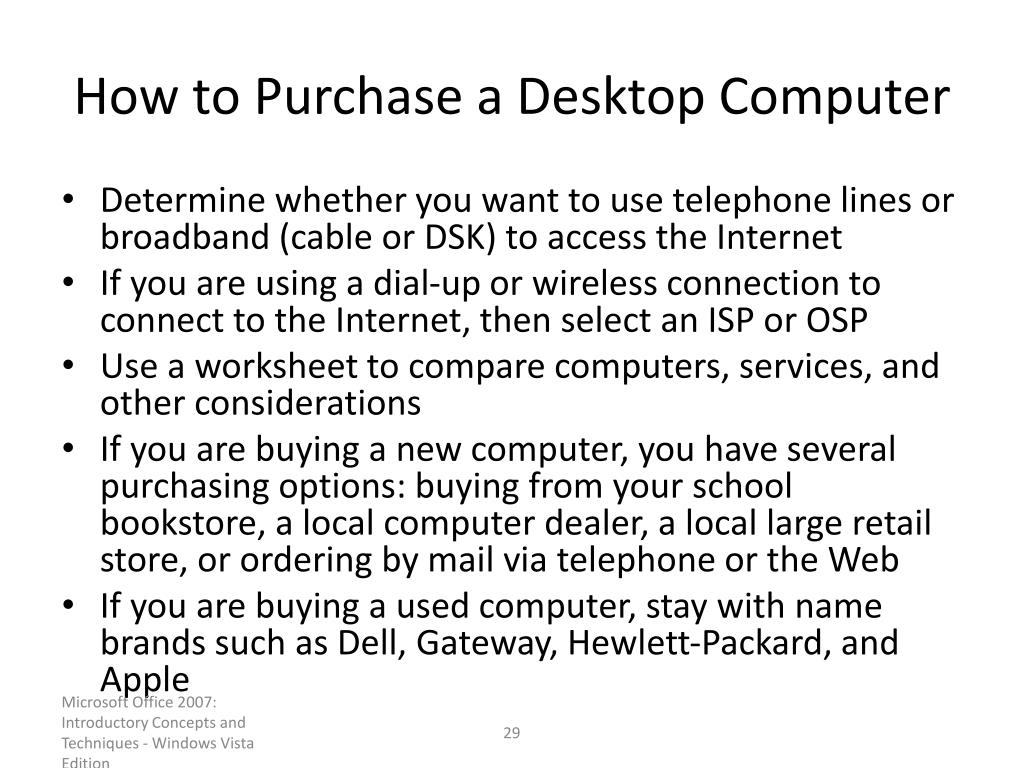 How to Purchase a Desktop Computer

• Determine whether you want to use telephone lines or broadband (cable or DSK) to access the Internet
• If you are using a dial-up or wireless connection to connect to the Internet, then select an ISP or OSP
• Use a worksheet to compare computers, services, and other considerations
• If you are buying a new computer, you have several purchasing options: buying from your school bookstore, a local computer dealer, a local large retail store, or ordering by mail via telephone or the Web
• If you are buying a used computer, stay with name brands such as Dell, Gateway, Hewlett-Packard, and Apple

Microsoft Office 2007: Introductory Concepts and Techniques - Windows Vista Edition

29